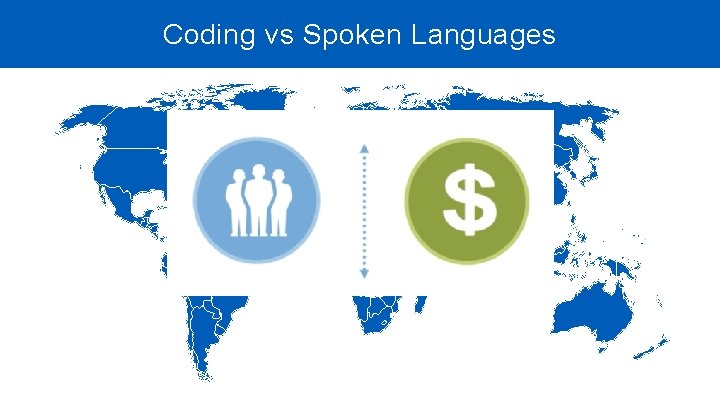 Coding vs Spoken Languages

$